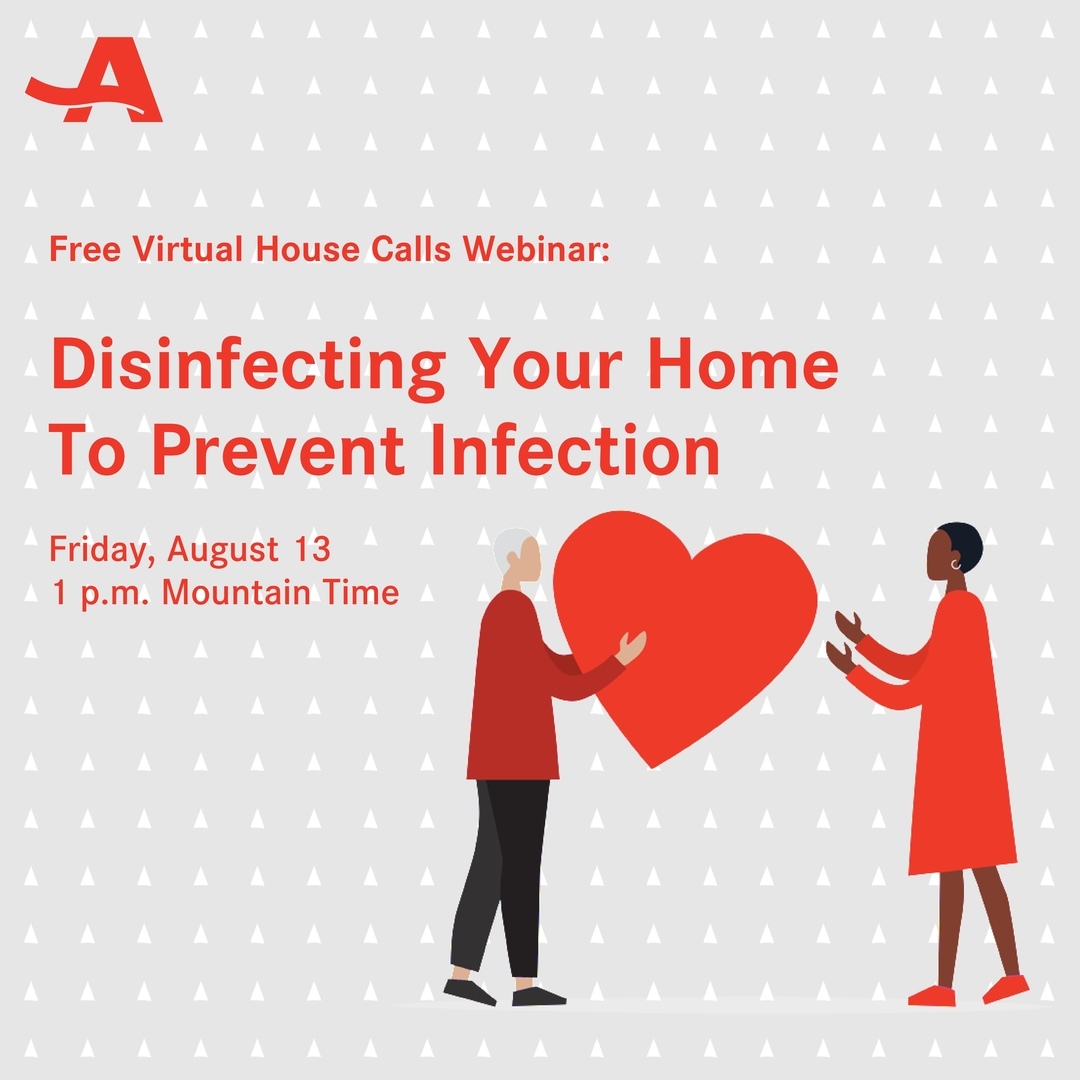 A

Free Virtual House Calls Webinar:

Disinfecting Your Home To Prevent Infection

Friday, August 13
1 p.m. Mountain Time